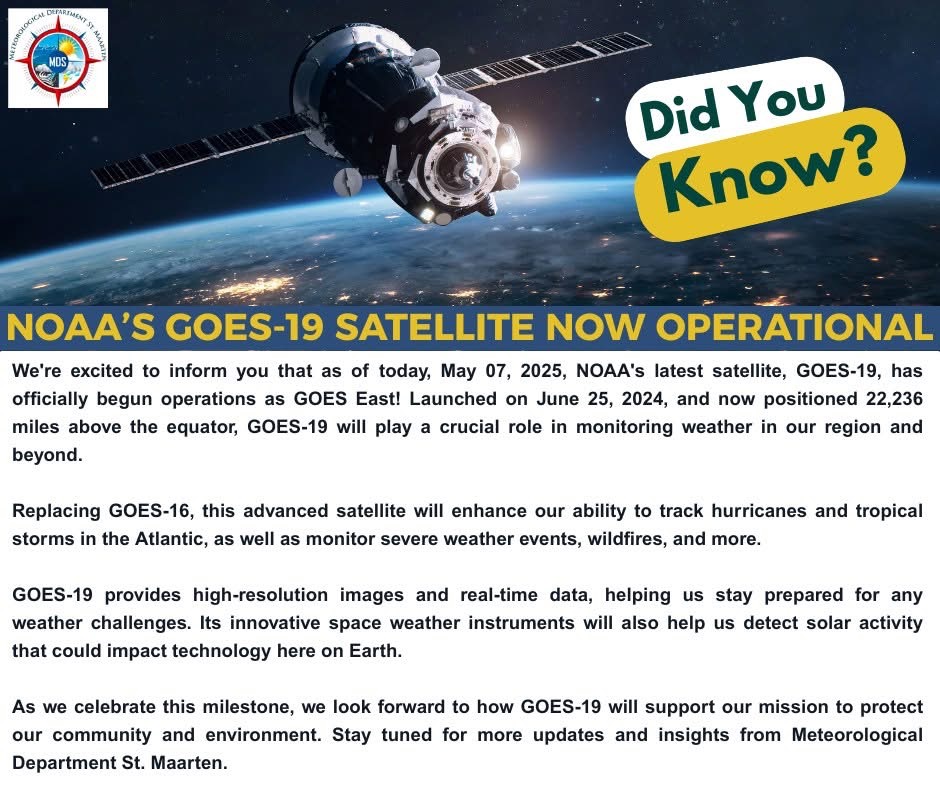 METEOROLOGICAL DEPARTMENT ST. MAARTEN
MDS

Did You Know?

NOAA'S GOES-19 SATELLITE NOW OPERATIONAL

We're excited to inform you that as of today, May 07, 2025, NOAA's latest satellite, GOES-19, has officially begun operations as GOES East! Launched on June 25, 2024, and now positioned 22,236 miles above the equator, GOES-19 will play a crucial role in monitoring weather in our region and beyond.

Replacing GOES-16, this advanced satellite will enhance our ability to track hurricanes and tropical storms in the Atlantic, as well as monitor severe weather events, wildfires, and more.

GOES-19 provides high-resolution images and real-time data, helping us stay prepared for any weather challenges. Its innovative space weather instruments will also help us detect solar activity that could impact technology here on Earth.

As we celebrate this milestone, we look forward to how GOES-19 will support our mission to protect our community and environment. Stay tuned for more updates and insights from Meteorological Department St. Maarten.